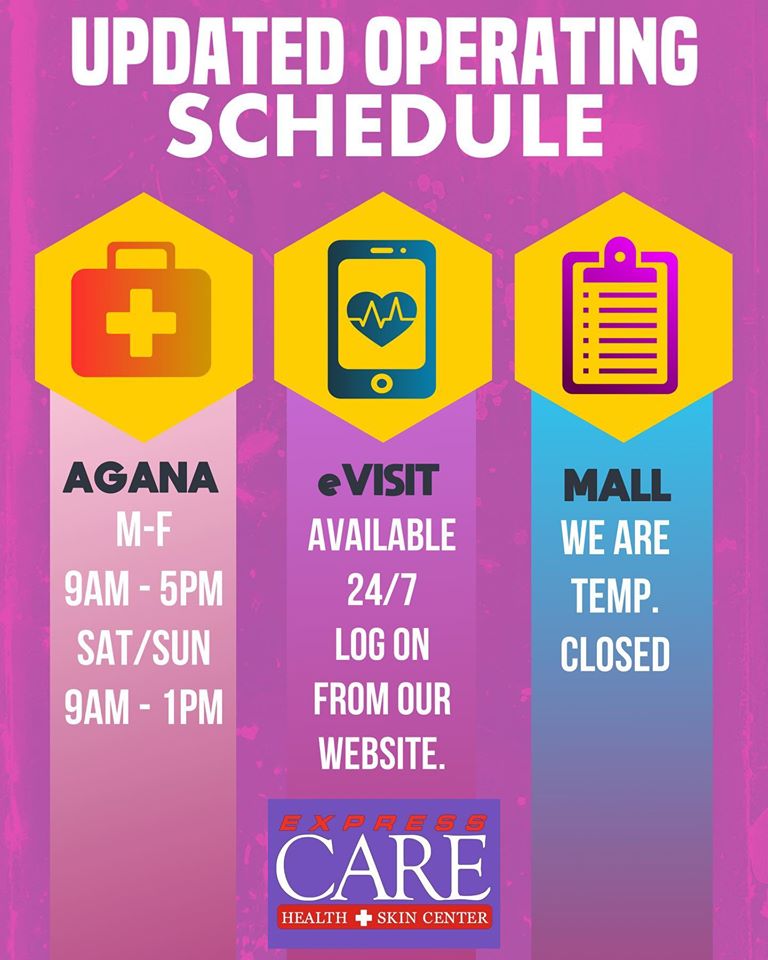 UPDATED OPERATING SCHEDULE

AGANA
M-F
9AM - 5PM
SAT/SUN
9AM - 1PM

eVISIT
AVAILABLE
24/7
LOG ON
FROM OUR
WEBSITE.

MALL
WE ARE
TEMP.
CLOSED

EXPRESS
CARE
HEALTH SKIN CENTER